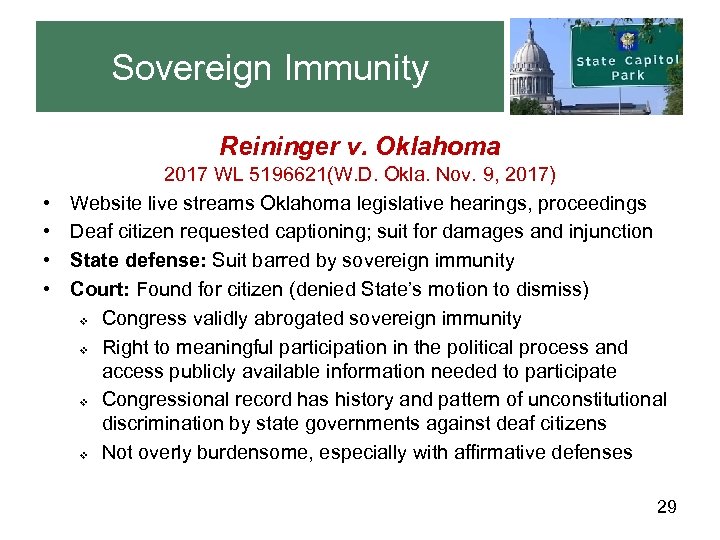 Sovereign Immunity

State Capitol Park

Reininger v. Oklahoma
2017 WL 5196621(W.D. Okla. Nov. 9, 2017)

• Website live streams Oklahoma legislative hearings, proceedings
• Deaf citizen requested captioning; suit for damages and injunction
• State defense: Suit barred by sovereign immunity
• Court: Found for citizen (denied State's motion to dismiss)
  ❖ Congress validly abrogated sovereign immunity
  ❖ Right to meaningful participation in the political process and access publicly available information needed to participate
  ❖ Congressional record has history and pattern of unconstitutional discrimination by state governments against deaf citizens
  ❖ Not overly burdensome, especially with affirmative defenses

29